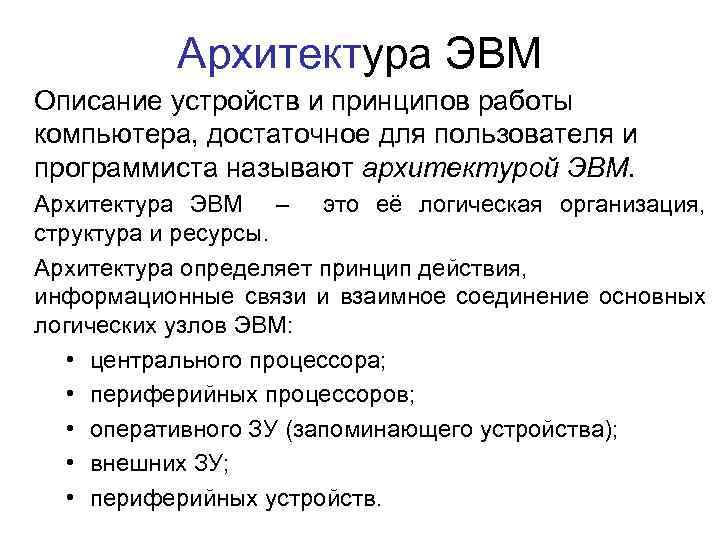 Архитектура ЭВМ

Описание устройств и принципов работы компьютера, достаточное для пользователя и программиста называют архитектурой ЭВМ.

Архитектура ЭВМ – это её логическая организация, структура и ресурсы.

Архитектура определяет принцип действия, информационные связи и взаимное соединение основных логических узлов ЭВМ:

• центрального процессора;
• периферийных процессоров;
• оперативного ЗУ (запоминающего устройства);
• внешних ЗУ;
• периферийных устройств.